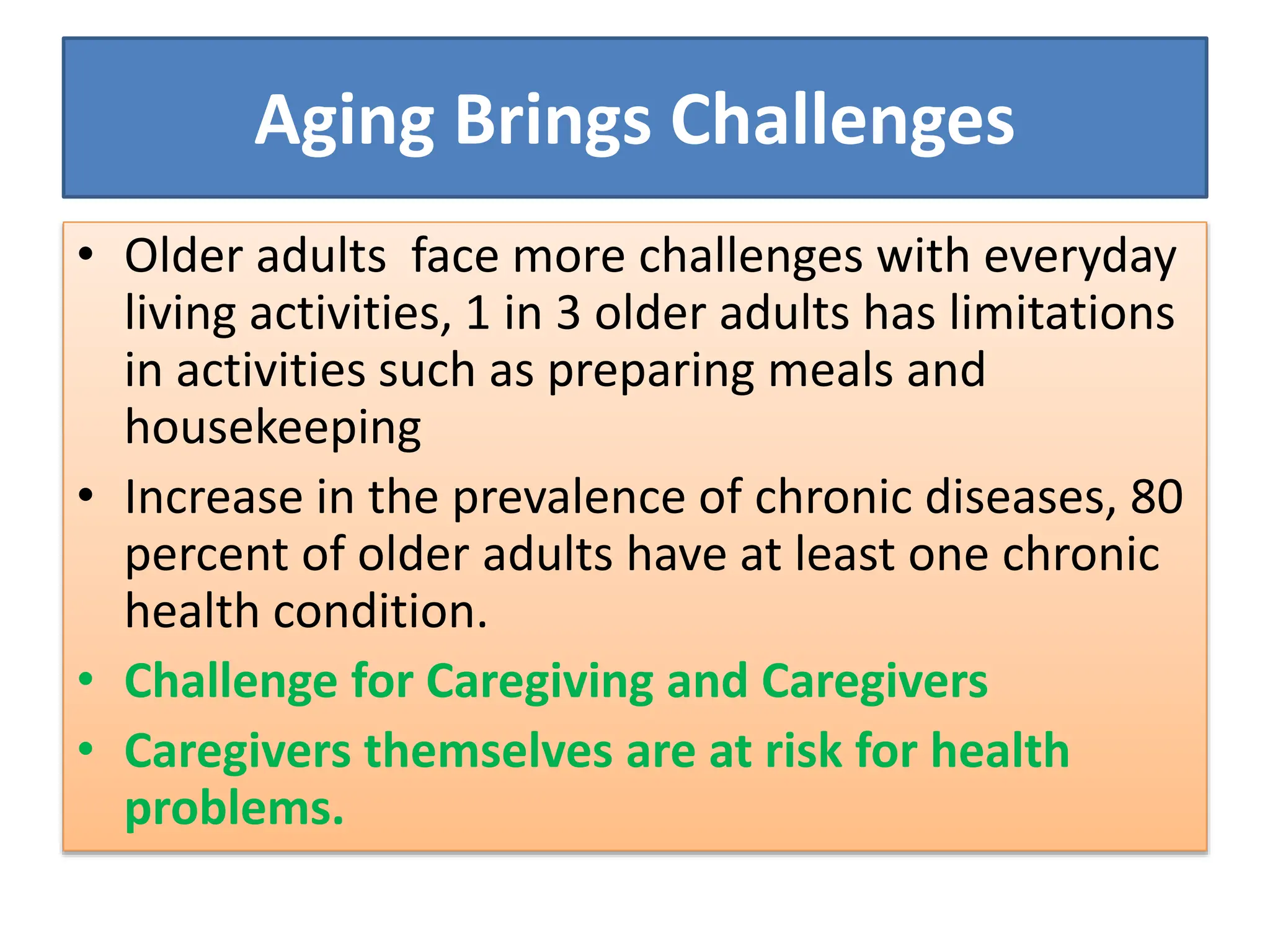 Aging Brings Challenges

• Older adults face more challenges with everyday living activities, 1 in 3 older adults has limitations in activities such as preparing meals and housekeeping

• Increase in the prevalence of chronic diseases, 80 percent of older adults have at least one chronic health condition.

• Challenge for Caregiving and Caregivers

• Caregivers themselves are at risk for health problems.